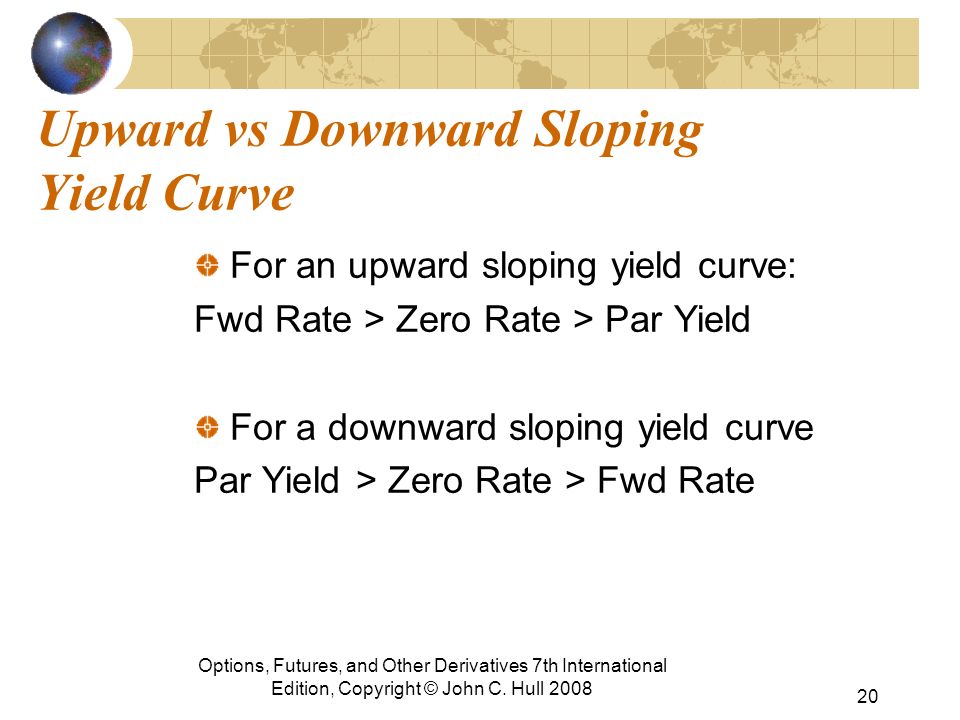 Upward vs Downward Sloping Yield Curve

For an upward sloping yield curve:
Fwd Rate > Zero Rate > Par Yield

For a downward sloping yield curve
Par Yield > Zero Rate > Fwd Rate

Options, Futures, and Other Derivatives 7th International Edition, Copyright © John C. Hull 2008

20